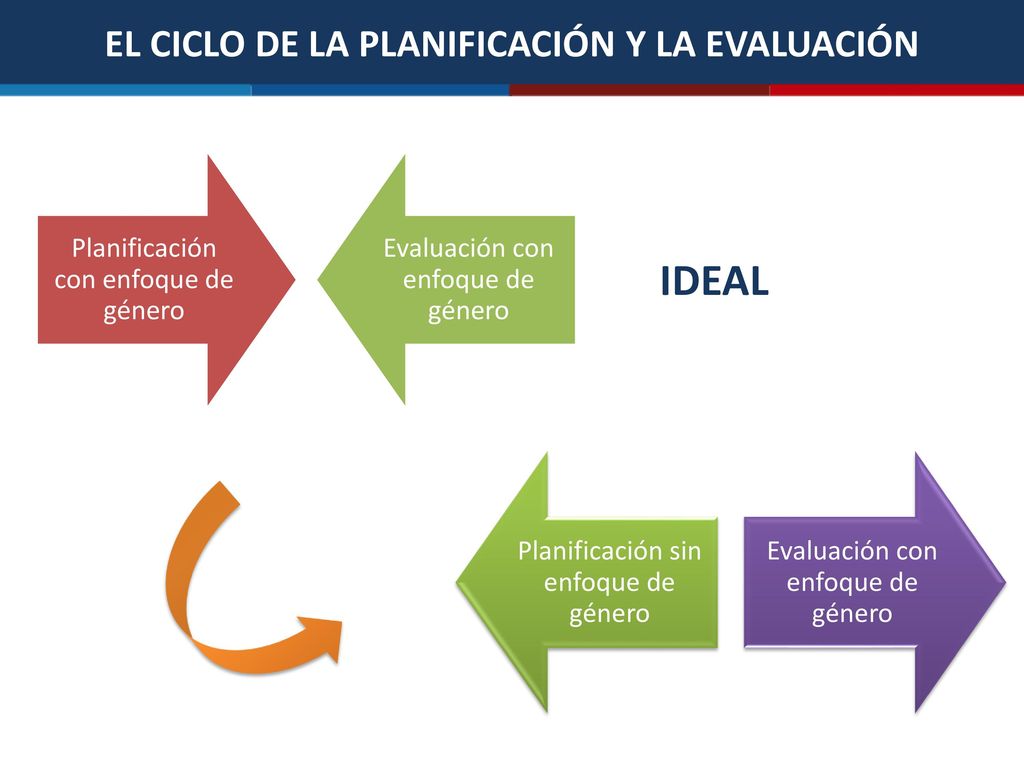 EL CICLO DE LA PLANIFICACIÓN Y LA EVALUACIÓN

Planificación con enfoque de género

Evaluación con enfoque de género

IDEAL

Planificación sin enfoque de género

Evaluación con enfoque de género